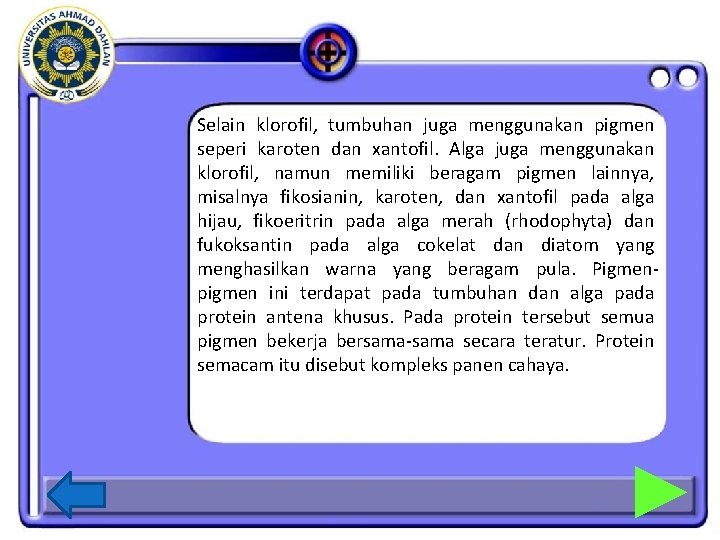 UNIVERSITAS AHMAD DAHLAN

Selain klorofil, tumbuhan juga menggunakan pigmen seperi karoten dan xantofil. Alga juga menggunakan klorofil, namun memiliki beragam pigmen lainnya, misalnya fikosianin, karoten, dan xantofil pada alga hijau, fikoeritrin pada alga merah (rhodophyta) dan fukoksantin pada alga cokelat dan diatom yang menghasilkan warna yang beragam pula. Pigmen-pigmen ini terdapat pada tumbuhan dan alga pada protein antena khusus. Pada protein tersebut semua pigmen bekerja bersama-sama secara teratur. Protein semacam itu disebut kompleks panen cahaya.